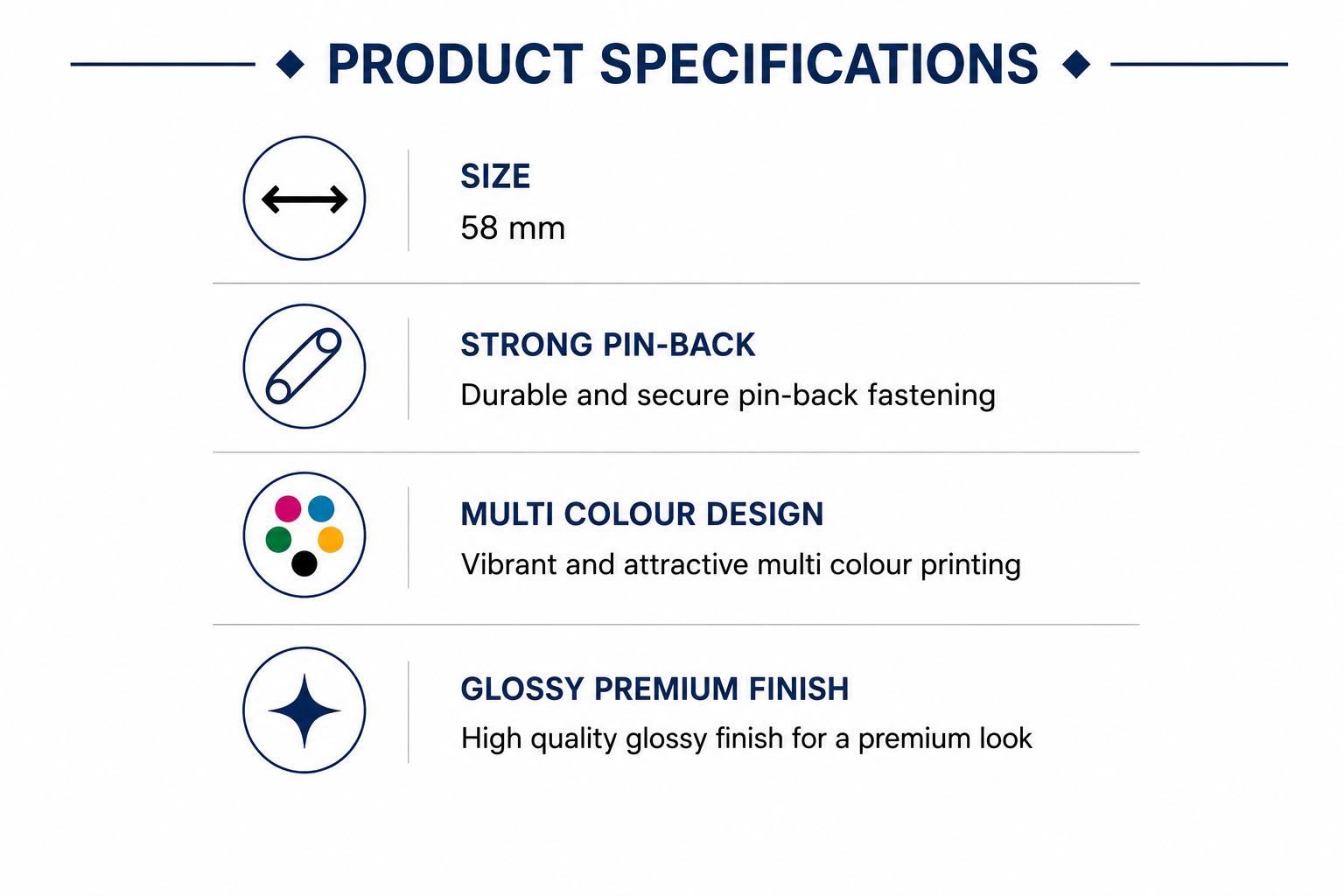 PRODUCT SPECIFICATIONS

SIZE
58 mm

STRONG PIN-BACK
Durable and secure pin-back fastening

MULTI COLOUR DESIGN
Vibrant and attractive multi colour printing

GLOSSY PREMIUM FINISH
High quality glossy finish for a premium look